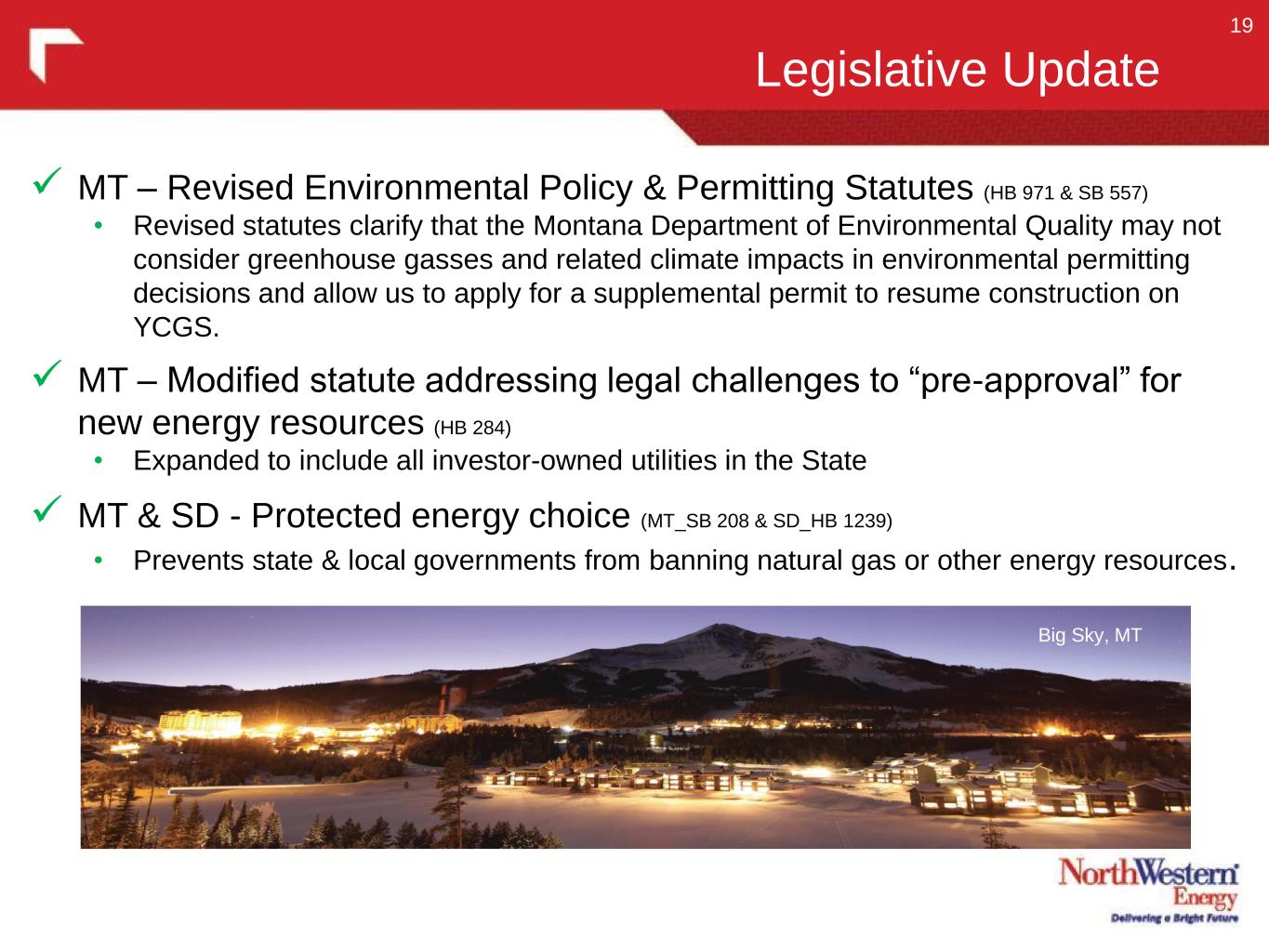 19

Legislative Update

✓ MT – Revised Environmental Policy & Permitting Statutes (HB 971 & SB 557)

• Revised statutes clarify that the Montana Department of Environmental Quality may not consider greenhouse gasses and related climate impacts in environmental permitting decisions and allow us to apply for a supplemental permit to resume construction on YCGS.

✓ MT – Modified statute addressing legal challenges to “pre-approval” for new energy resources (HB 284)

• Expanded to include all investor-owned utilities in the State

✓ MT & SD - Protected energy choice (MT_SB 208 & SD_HB 1239)

• Prevents state & local governments from banning natural gas or other energy resources.

Big Sky, MT

NorthWestern Energy

Delivering a Bright Future